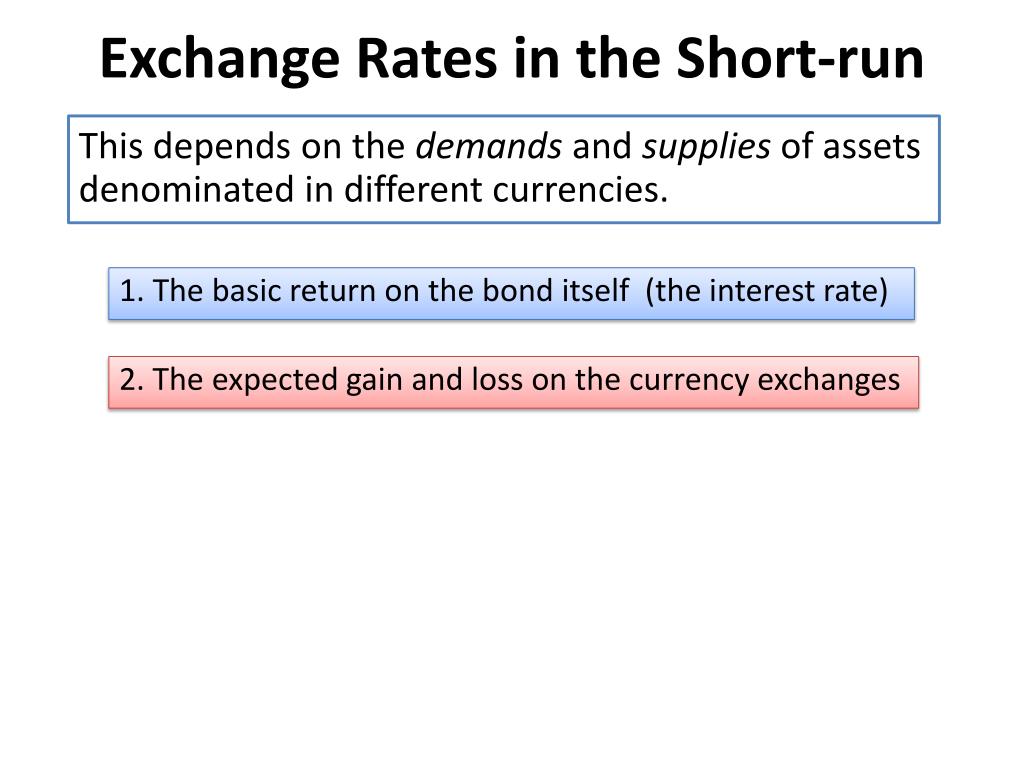 Exchange Rates in the Short-run

This depends on the demands and supplies of assets denominated in different currencies.

1. The basic return on the bond itself (the interest rate)

2. The expected gain and loss on the currency exchanges